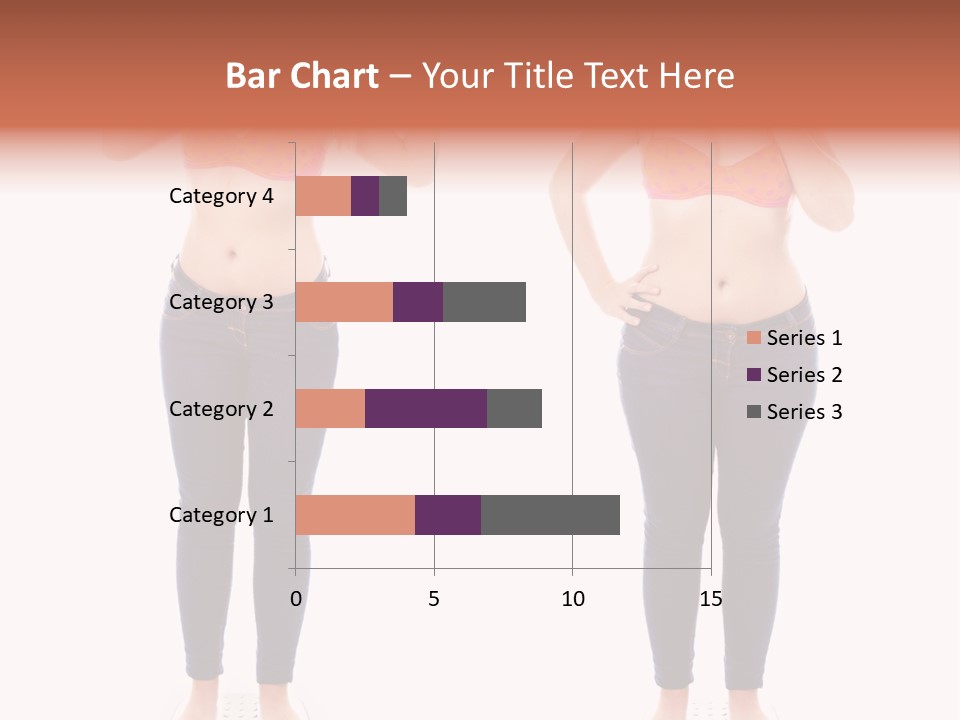 Bar Chart – Your Title Text Here

Category 4
Category 3
Category 2
Category 1

0
5
10
15

Series 1
Series 2
Series 3